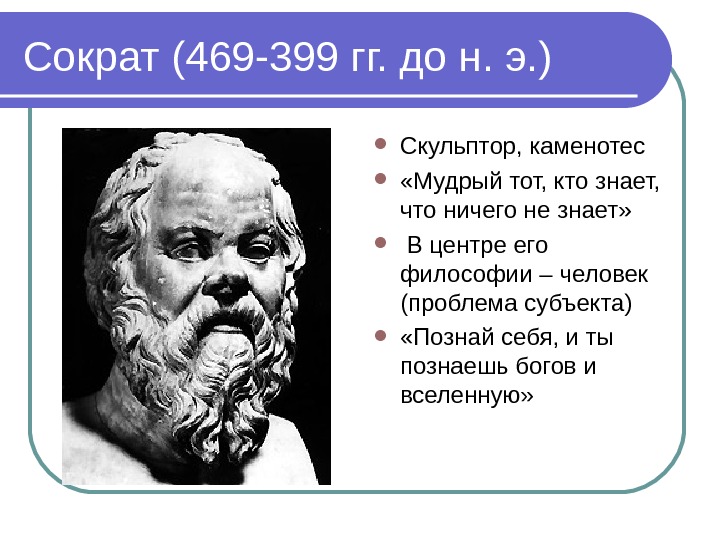 Сократ (469-399 гг. до н. э.)

- Скульптор, каменотес
- «Мудрый тот, кто знает, что ничего не знает»
- В центре его философии – человек (проблема субъекта)
- «Познай себя, и ты познаешь богов и вселенную»